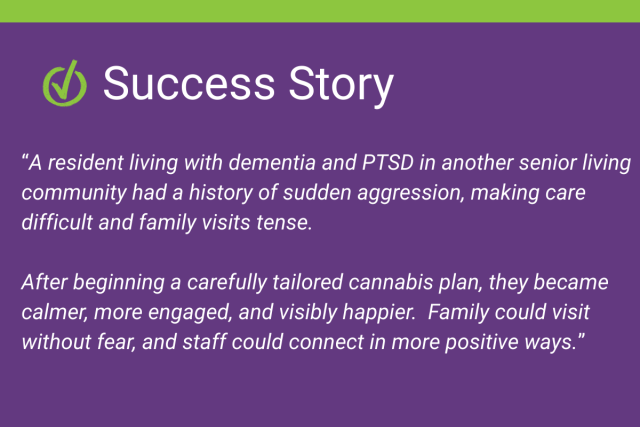 Success Story

“A resident living with dementia and PTSD in another senior living community had a history of sudden aggression, making care difficult and family visits tense.

After beginning a carefully tailored cannabis plan, they became calmer, more engaged, and visibly happier. Family could visit without fear, and staff could connect in more positive ways.”